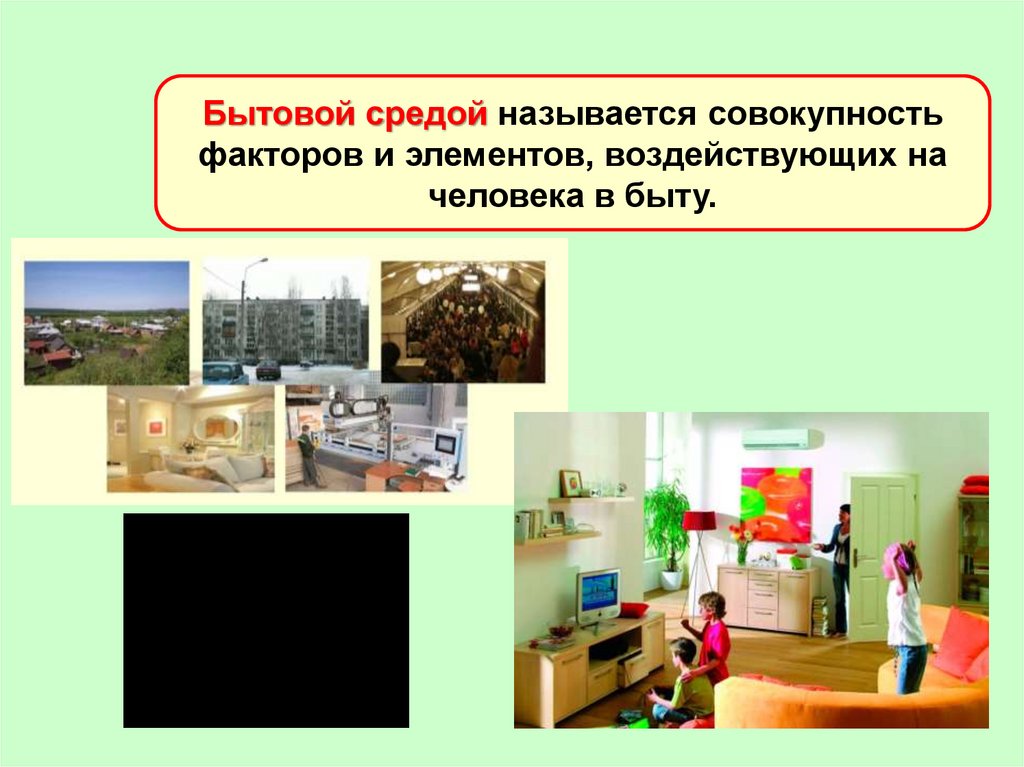 Бытовой средой называется совокупность факторов и элементов, воздействующих на человека в быту.